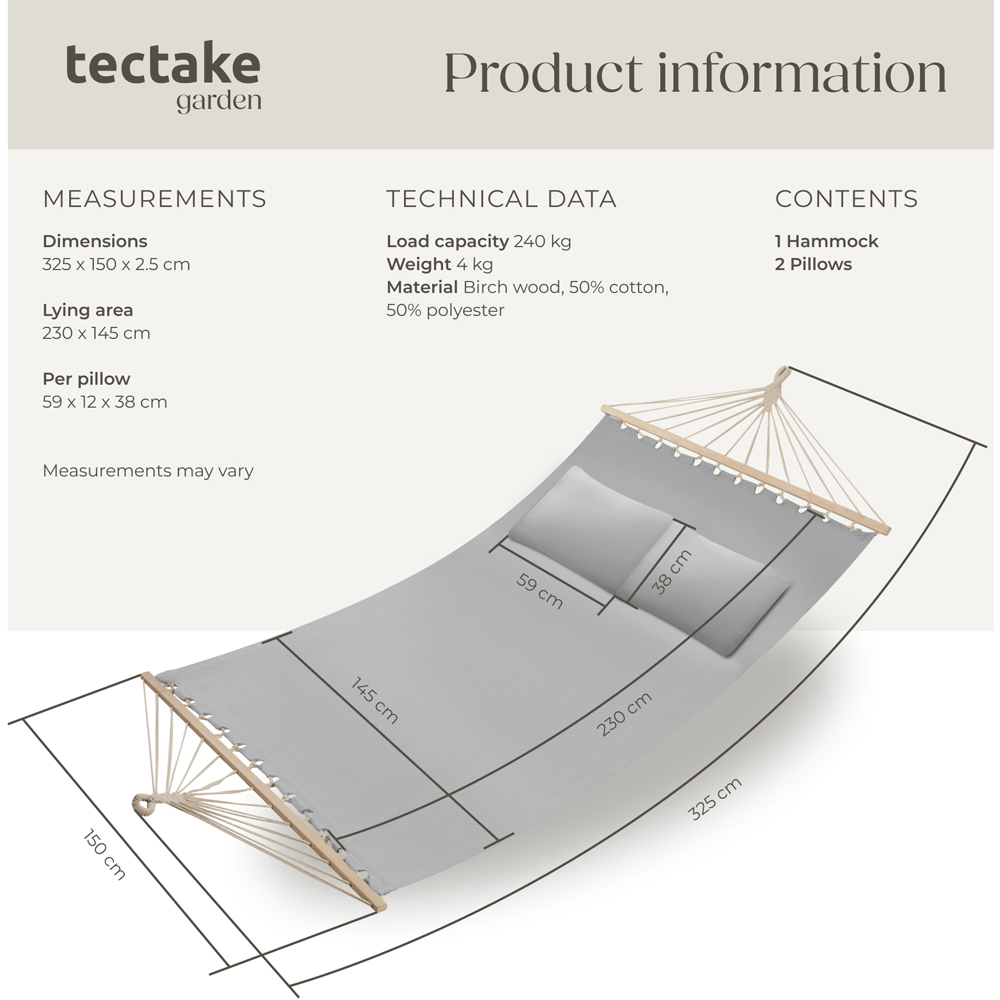 tectake
garden

Product information

MEASUREMENTS

Dimensions
325 x 150 x 2.5 cm

Lying area
230 x 145 cm

Per pillow
59 x 12 x 38 cm

Measurements may vary

TECHNICAL DATA

Load capacity 240 kg
Weight 4 kg
Material Birch wood, 50% cotton, 50% polyester

CONTENTS

1 Hammock
2 Pillows

59 cm
38 cm
145 cm
230 cm
325 cm
150 cm